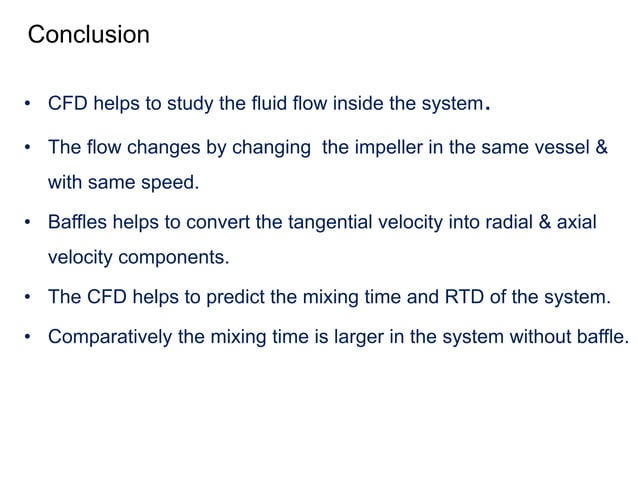 Conclusion

• CFD helps to study the fluid flow inside the system.

• The flow changes by changing the impeller in the same vessel & with same speed.

• Baffles helps to convert the tangential velocity into radial & axial velocity components.

• The CFD helps to predict the mixing time and RTD of the system.

• Comparatively the mixing time is larger in the system without baffle.